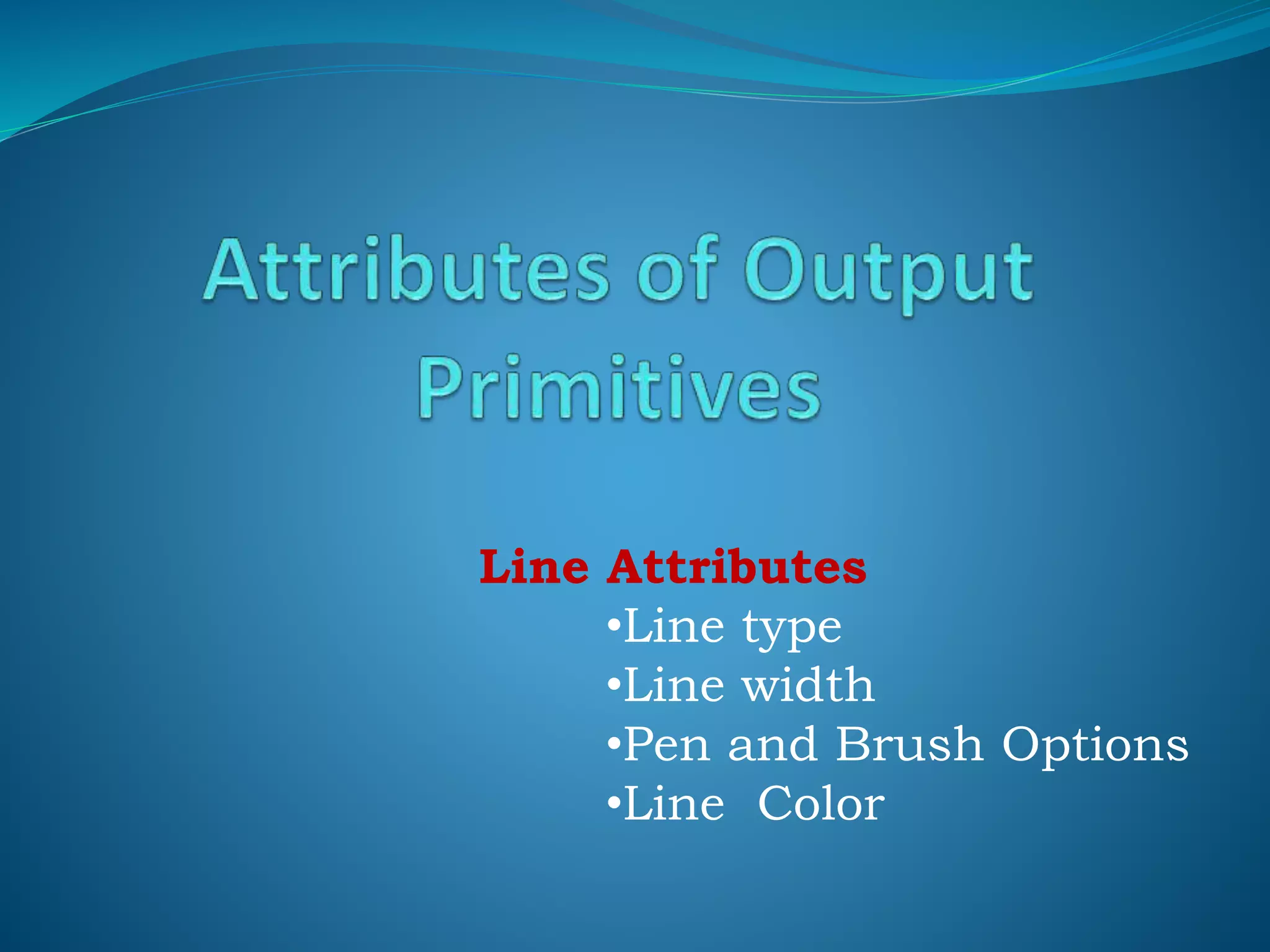 Attributes of Output Primitives

Line Attributes

•Line type
•Line width
•Pen and Brush Options
•Line  Color